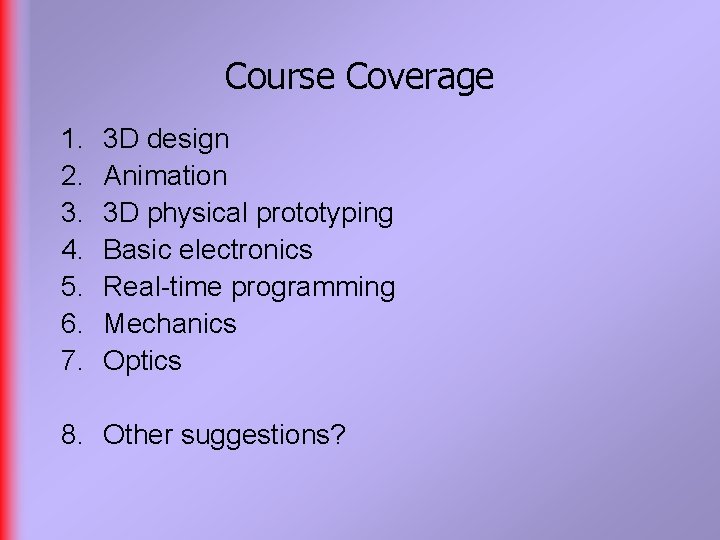 Course Coverage

1. 3D design
2. Animation
3. 3D physical prototyping
4. Basic electronics
5. Real-time programming
6. Mechanics
7. Optics

8. Other suggestions?